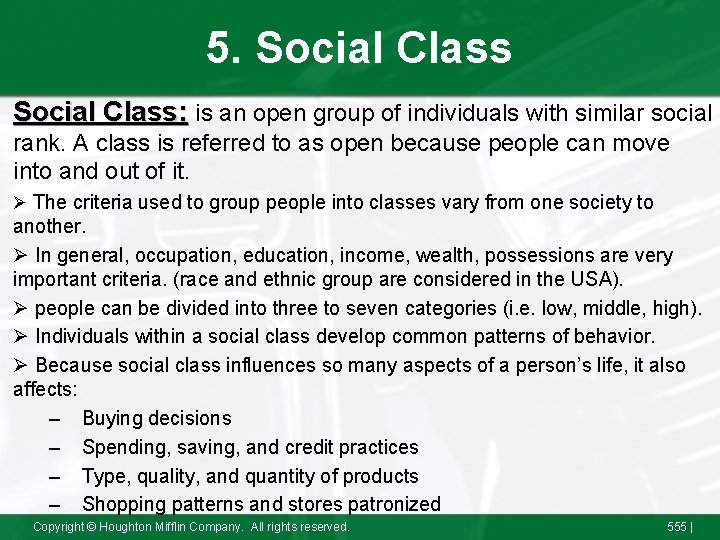 5. Social Class

Social Class: is an open group of individuals with similar social rank. A class is referred to as open because people can move into and out of it.

➢ The criteria used to group people into classes vary from one society to another.

➢ In general, occupation, education, income, wealth, possessions are very important criteria. (race and ethnic group are considered in the USA).

➢ people can be divided into three to seven categories (i.e. low, middle, high).

➢ Individuals within a social class develop common patterns of behavior.

➢ Because social class influences so many aspects of a person's life, it also affects:

– Buying decisions
– Spending, saving, and credit practices
– Type, quality, and quantity of products
– Shopping patterns and stores patronized

Copyright © Houghton Mifflin Company. All rights reserved.

555 |